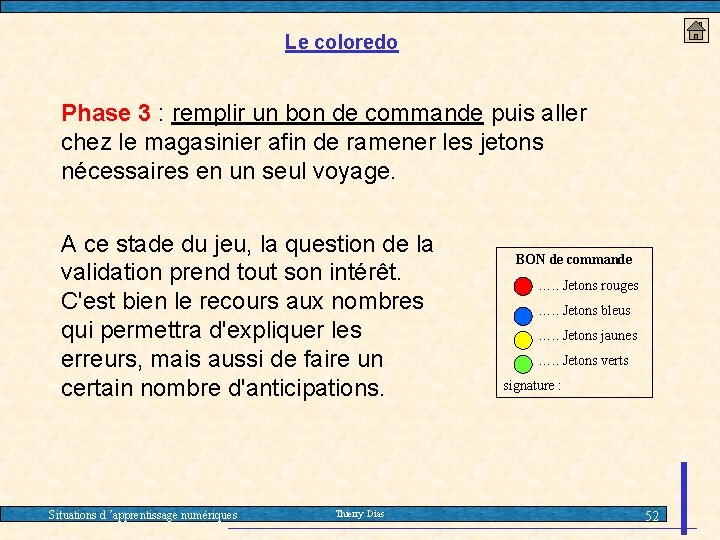 Le coloredo

Phase 3 : remplir un bon de commande puis aller chez le magasinier afin de ramener les jetons nécessaires en un seul voyage.

A ce stade du jeu, la question de la validation prend tout son intérêt. C'est bien le recours aux nombres qui permettra d'expliquer les erreurs, mais aussi de faire un certain nombre d'anticipations.

BON de commande
….. Jetons rouges
….. Jetons bleus
….. Jetons jaunes
….. Jetons verts
signature :

Situations d 'apprentissage numériques
Thierry Dias
52